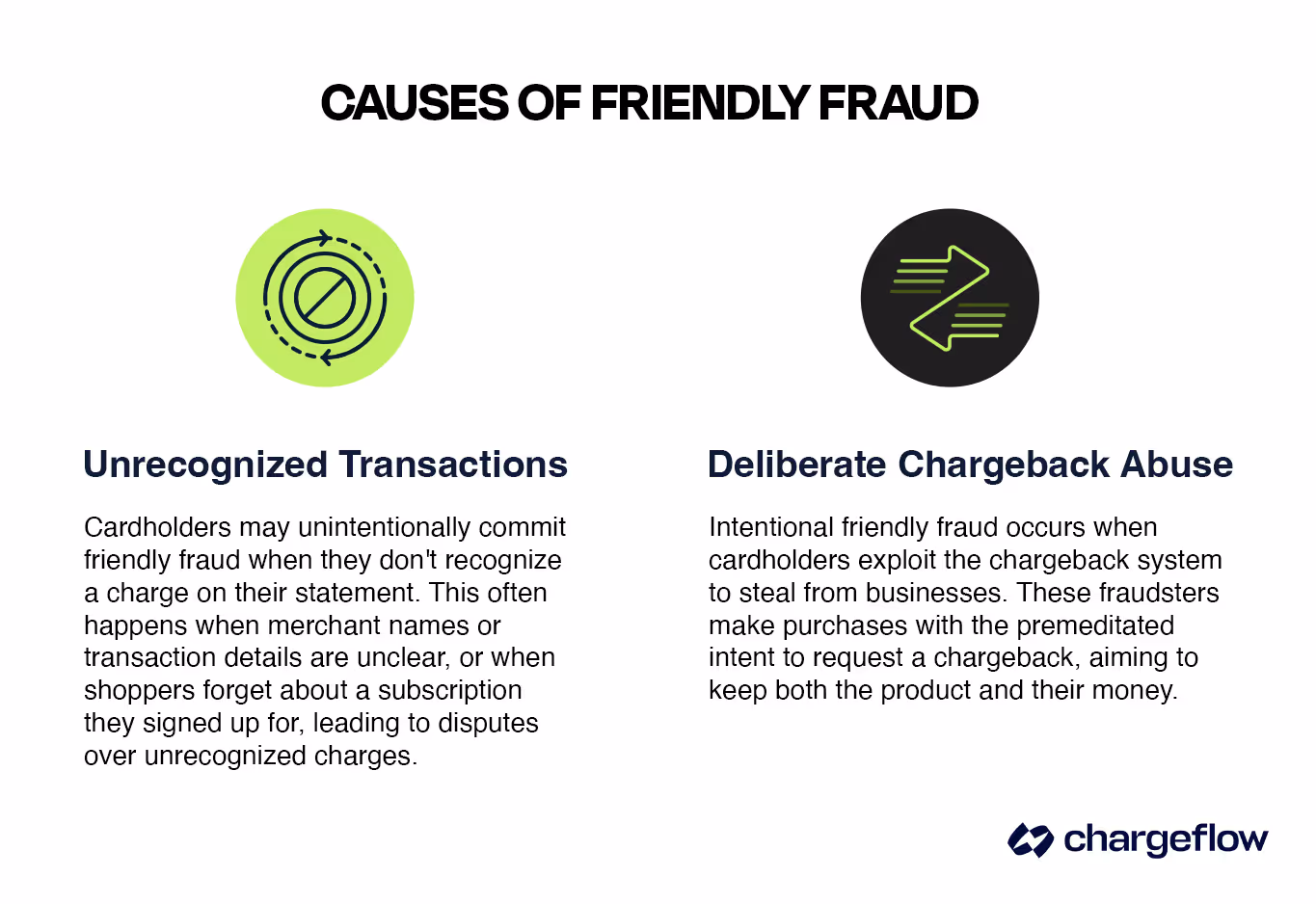 CAUSES OF FRIENDLY FRAUD

Unrecognized Transactions

Cardholders may unintentionally commit friendly fraud when they don't recognize a charge on their statement. This often happens when merchant names or transaction details are unclear, or when shoppers forget about a subscription they signed up for, leading to disputes over unrecognized charges.

Deliberate Chargeback Abuse

Intentional friendly fraud occurs when cardholders exploit the chargeback system to steal from businesses. These fraudsters make purchases with the premeditated intent to request a chargeback, aiming to keep both the product and their money.

chargeflow